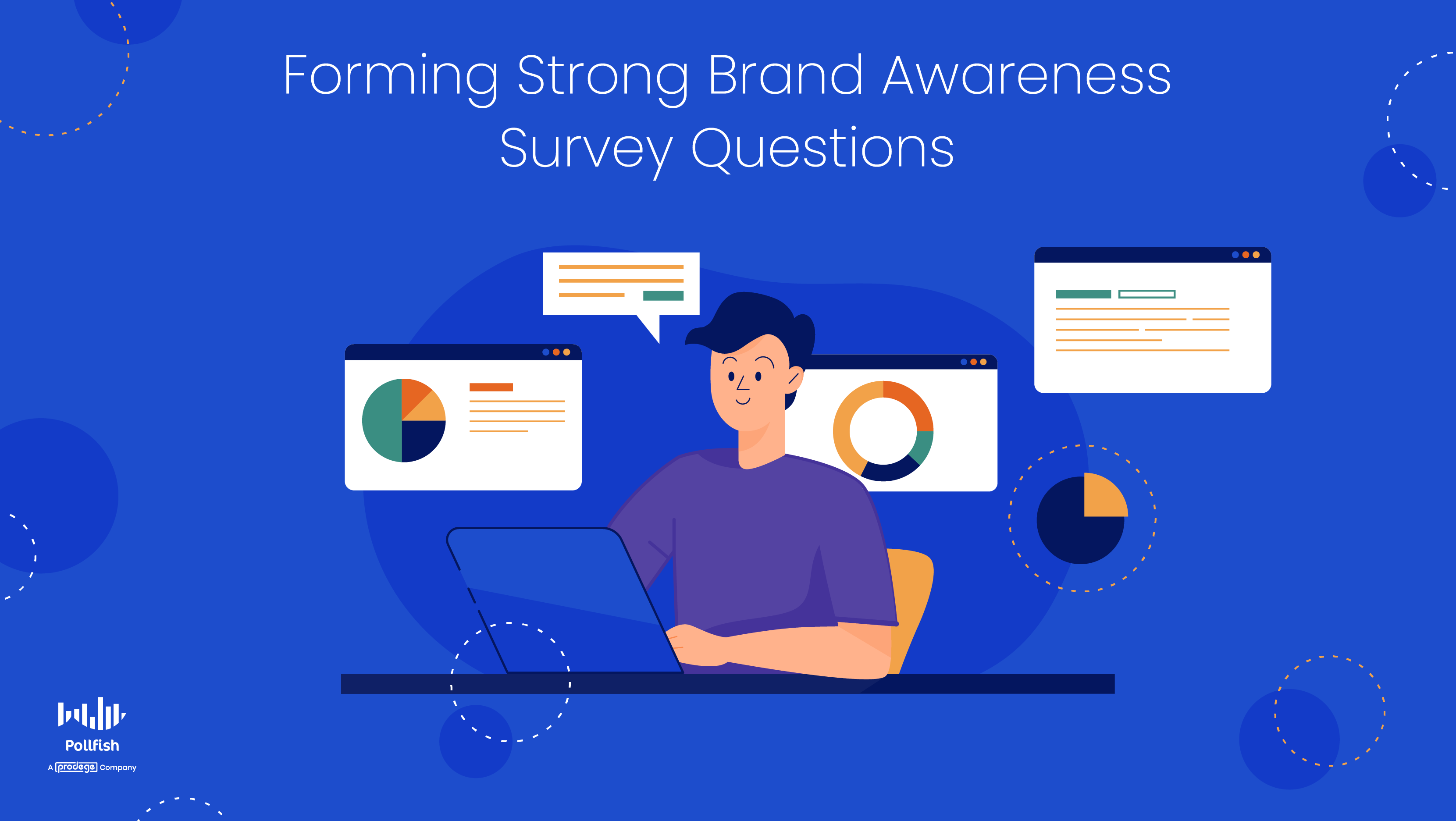 Forming Strong Brand Awareness Survey Questions

Pollfish
A prodege Company